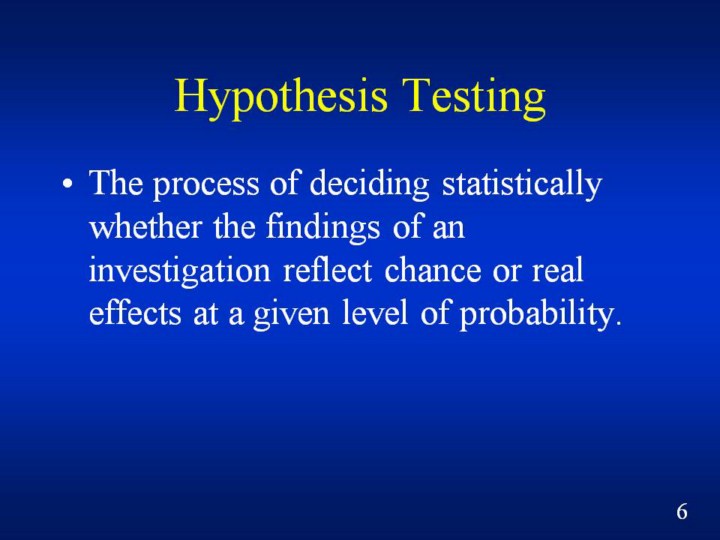 Hypothesis Testing

• The process of deciding statistically whether the findings of an investigation reflect chance or real effects at a given level of probability.

6